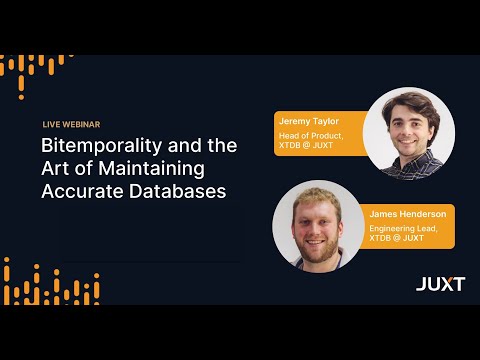 LIVE WEBINAR

Bitemporality and the Art of Maintaining Accurate Databases

Jeremy Taylor
Head of Product, XTDB @ JUXT

James Henderson
Engineering Lead, XTDB @ JUXT

JUXT